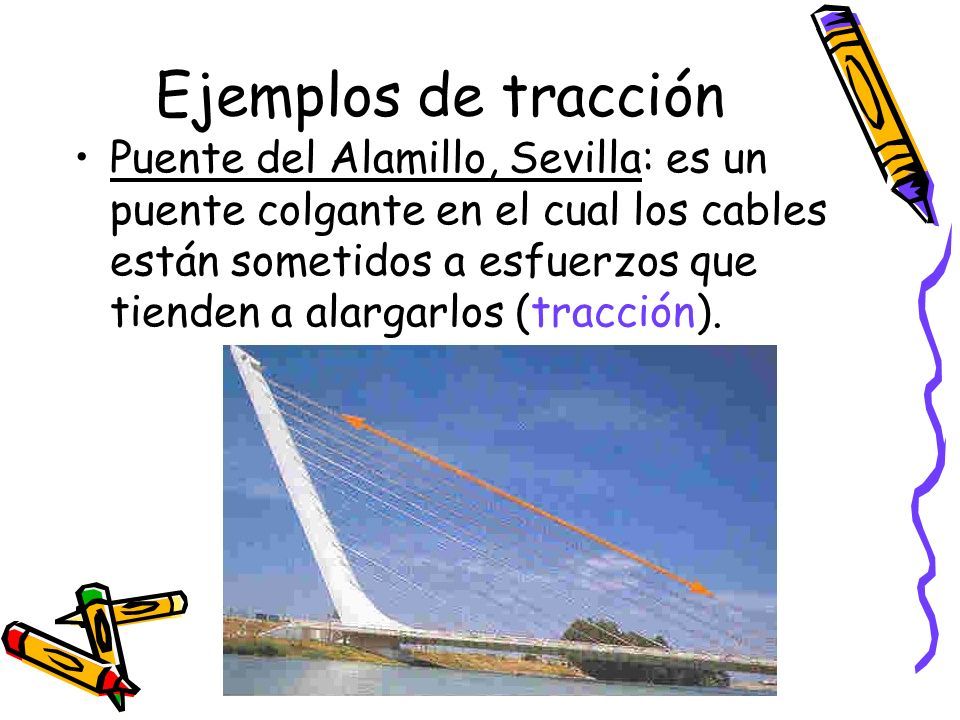 Ejemplos de tracción

• Puente del Alamillo, Sevilla: es un puente colgante en el cual los cables están sometidos a esfuerzos que tienden a alargarlos (tracción).